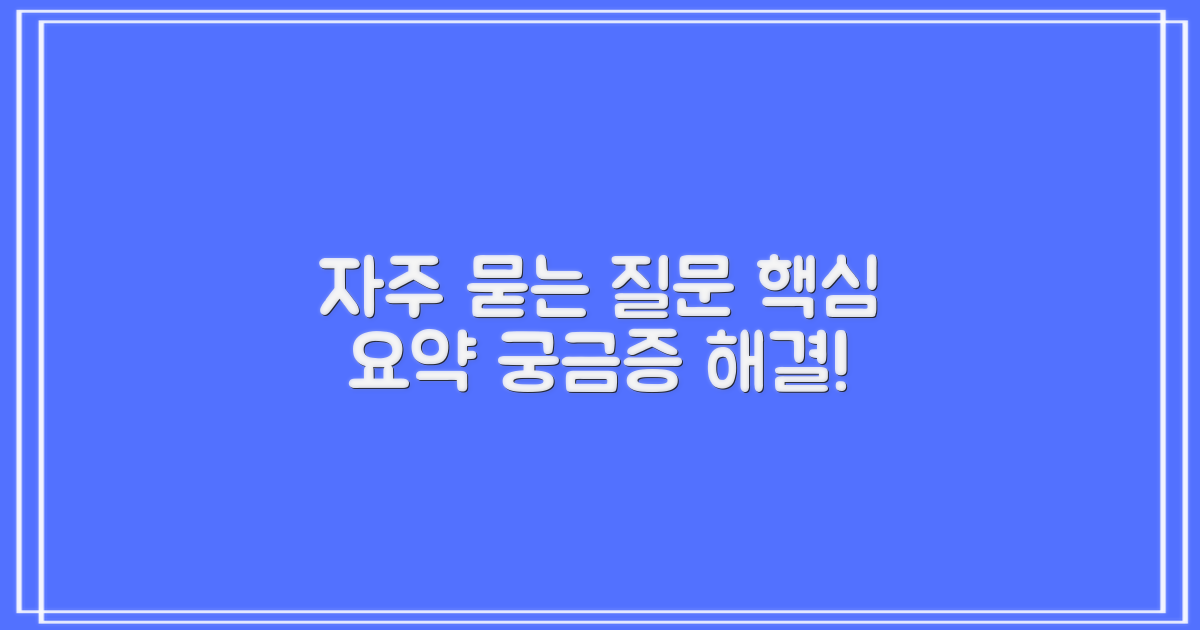 자주 묻는 질문 핵심
요약 궁금증 해결!